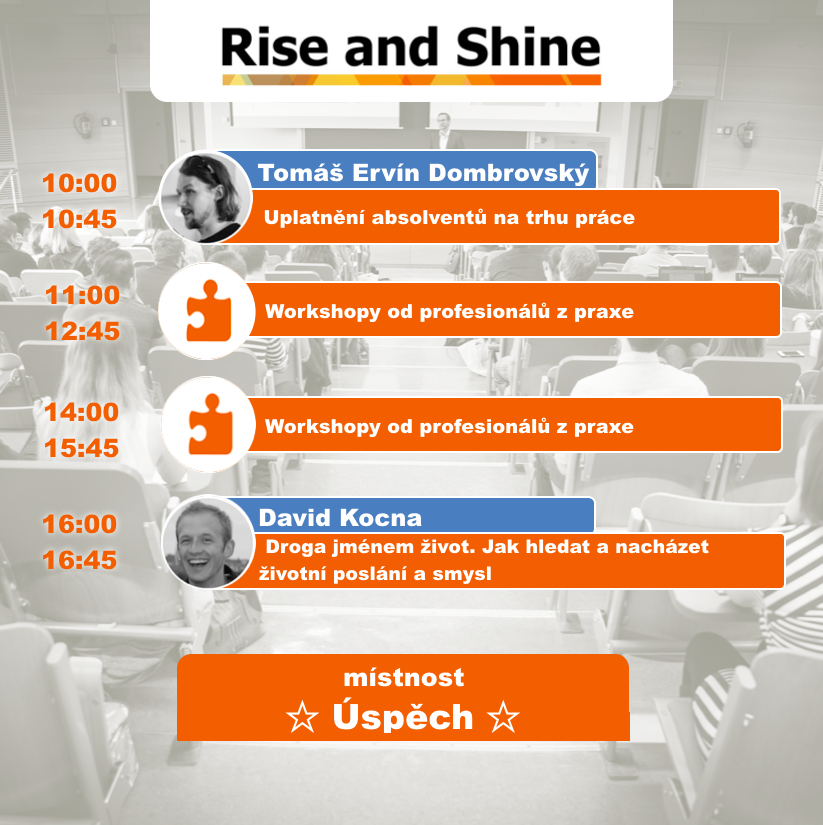 Rise and Shine

10:00
10:45

Tomáš Ervín Dombrovský

Uplatnění absolventů na trhu práce

11:00
12:45

Workshopy od profesionálů z praxe

14:00
15:45

Workshopy od profesionálů z praxe

16:00
16:45

David Kocna

Droga jménem život. Jak hledat a nacházet životní poslání a smysl

místnost
☆ Úspěch ☆